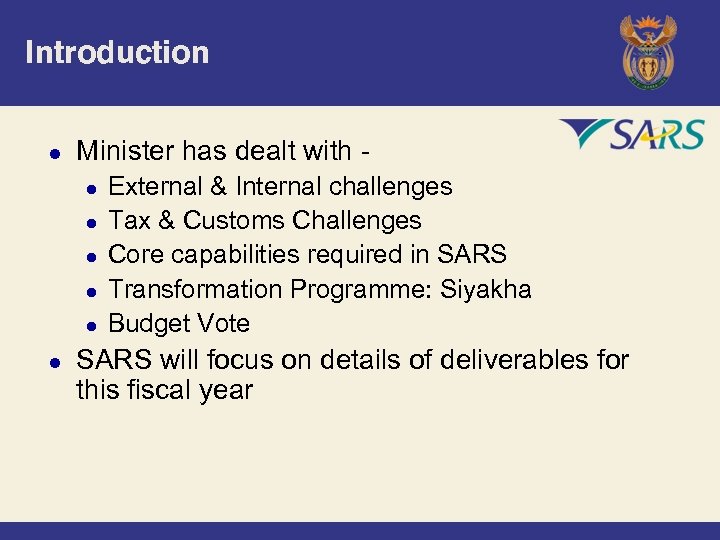 Introduction

SARS

- Minister has dealt with -
  - External & Internal challenges
  - Tax & Customs Challenges
  - Core capabilities required in SARS
  - Transformation Programme: Siyakha
  - Budget Vote
- SARS will focus on details of deliverables for this fiscal year